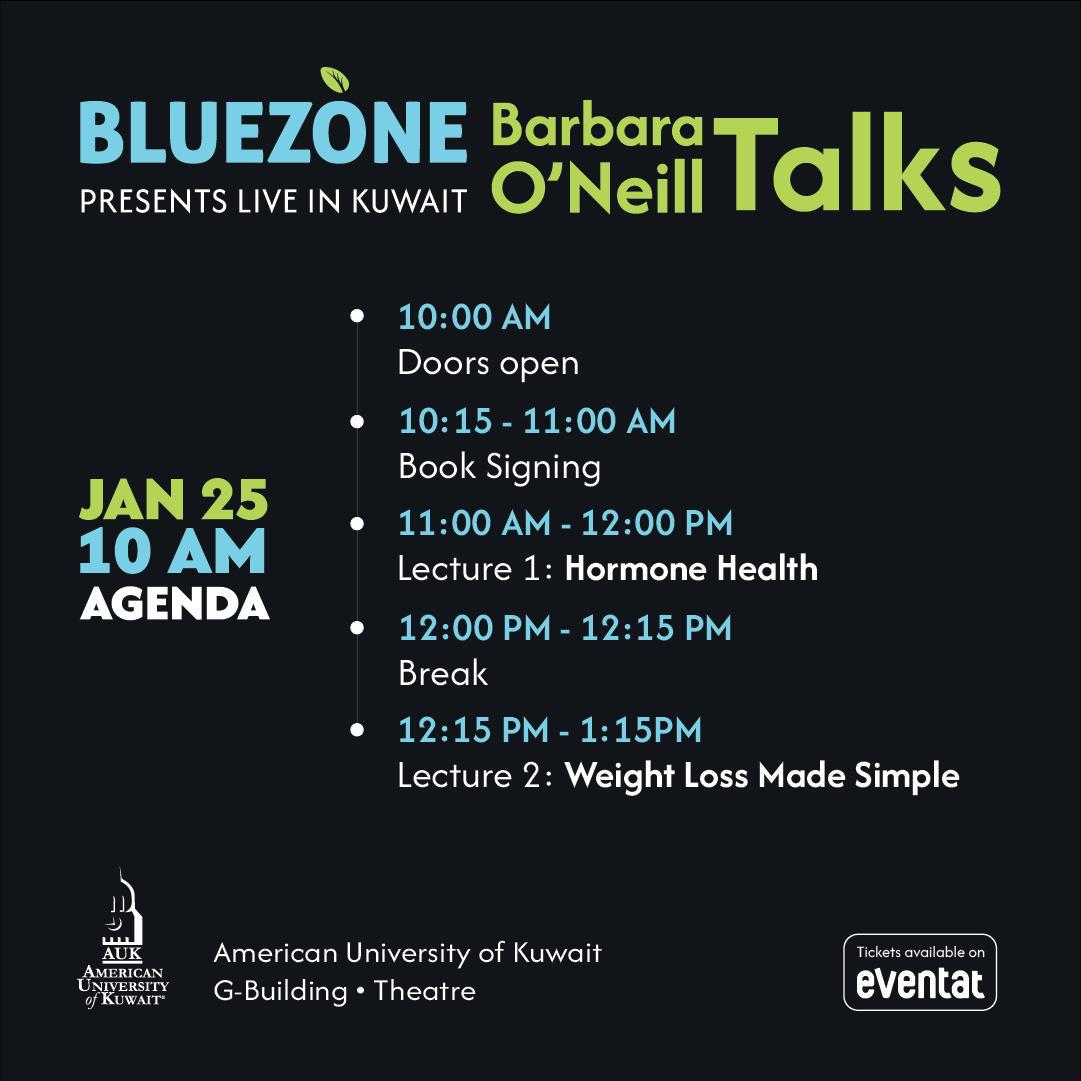 BLUEZONE
PRESENTS LIVE IN KUWAIT

Barbara O'Neill Talks

JAN 25
10 AM
AGENDA

10:00 AM
Doors open

10:15 - 11:00 AM
Book Signing

11:00 AM - 12:00 PM
Lecture 1: Hormone Health

12:00 PM - 12:15 PM
Break

12:15 PM - 1:15PM
Lecture 2: Weight Loss Made Simple

AUK
AMERICAN UNIVERSITY of KUWAIT

American University of Kuwait
G-Building • Theatre

Tickets available on
eventat